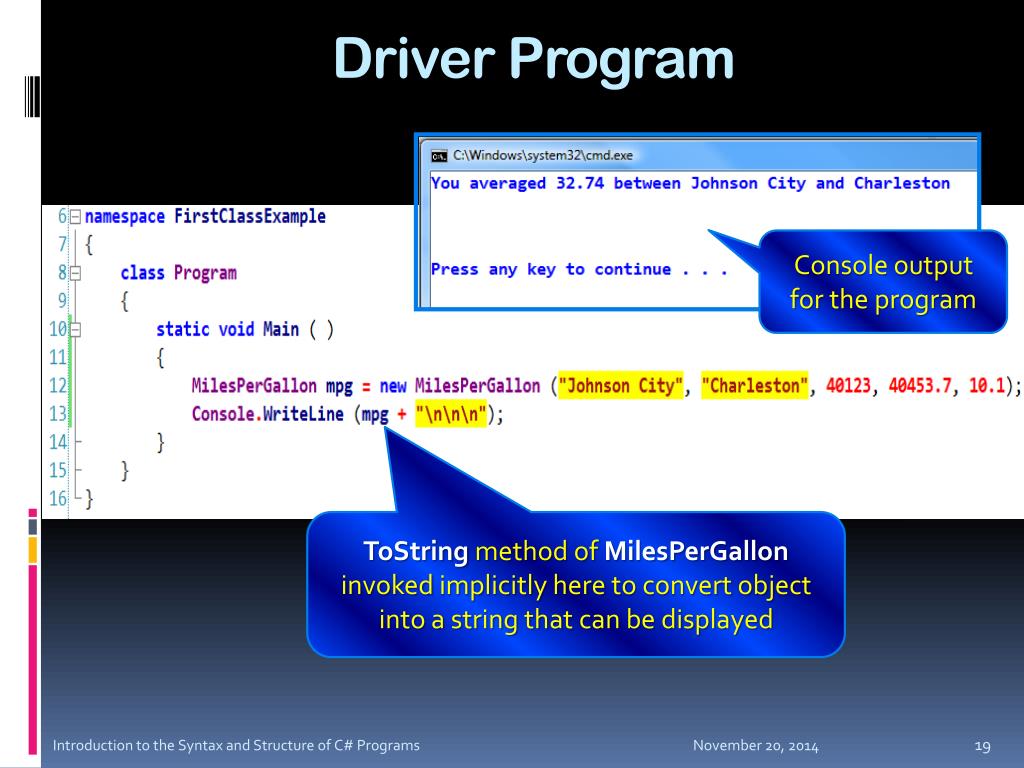 Driver Program

C:\Windows\system32\cmd.exe
You averaged 32.74 between Johnson City and Charleston

Press any key to continue . . .

Console output for the program

6 namespace FirstClassExample
7 {
8 class Program
9 {
10 static void Main ( )
11 {
12 MilesPerGallon mpg = new MilesPerGallon ("Johnson City", "Charleston", 40123, 40453.7, 10.1);
13 Console.WriteLine (mpg + "\n\n\n");
14 }
15 }
16 }

ToString method of MilesPerGallon invoked implicitly here to convert object into a string that can be displayed

Introduction to the Syntax and Structure of C# Programs

November 20, 2014

19